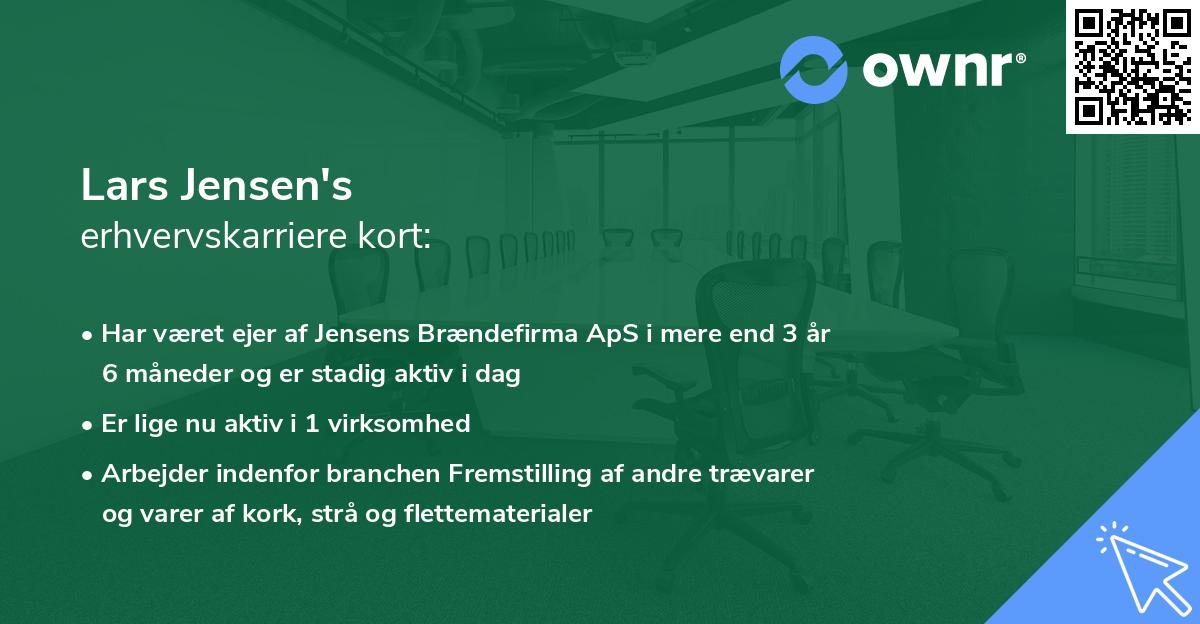 ownr®

Lars Jensen's
erhvervskarriere kort:

• Har været ejer af Jensens Brændefirma ApS i mere end 3 år 6 måneder og er stadig aktiv i dag

• Er lige nu aktiv i 1 virksomhed

• Arbejder indenfor branchen Fremstilling af andre trævarer og varer af kork, strå og flettematerialer